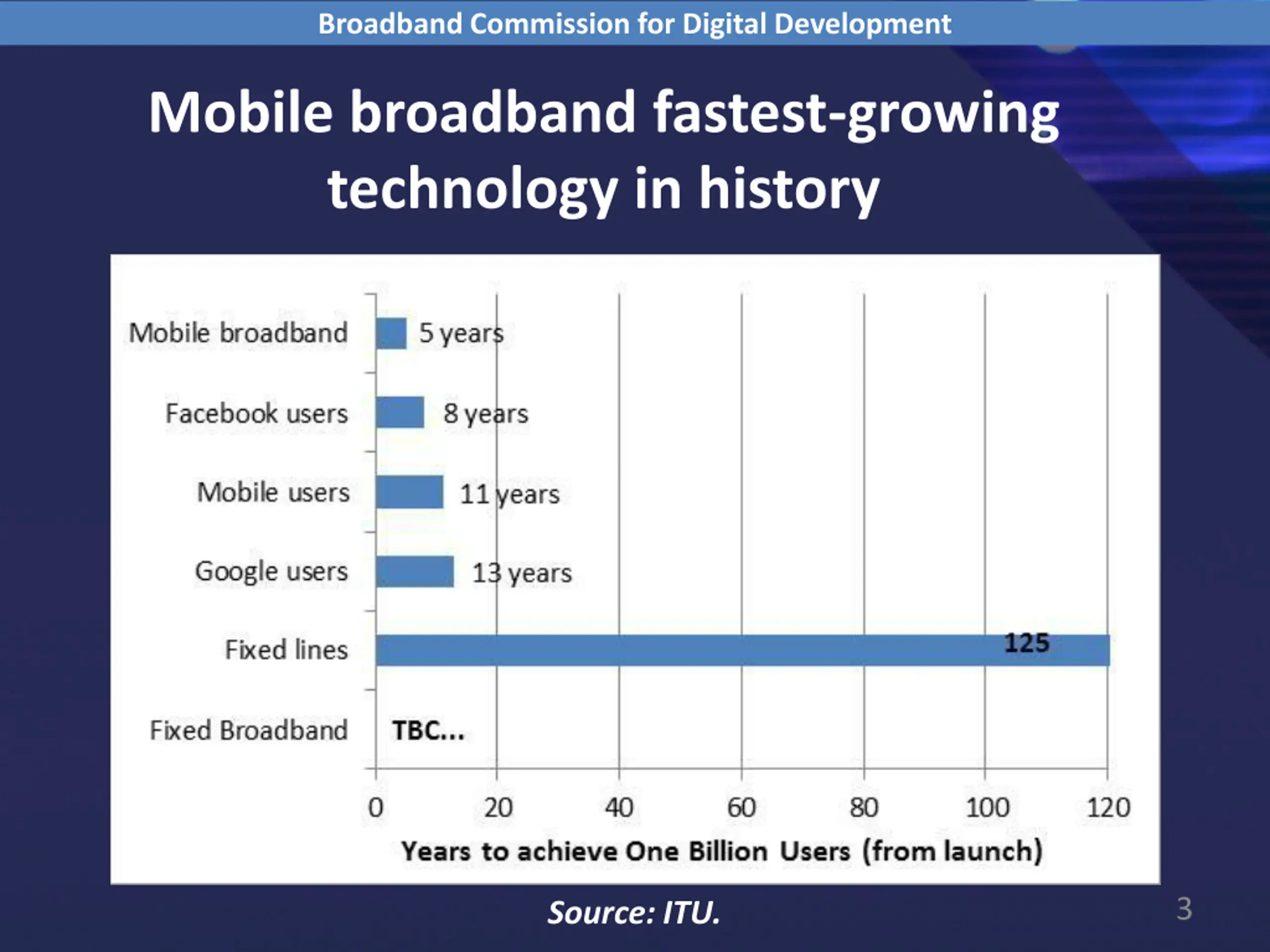 Broadband Commission for Digital Development

Mobile broadband fastest-growing technology in history

Mobile broadband
5 years
Facebook users
8 years
Mobile users
11 years
Google users
13 years
Fixed lines
125
Fixed Broadband
TBC...

0
20
40
60
80
100
120
Years to achieve One Billion Users (from launch)

Source: ITU.

3